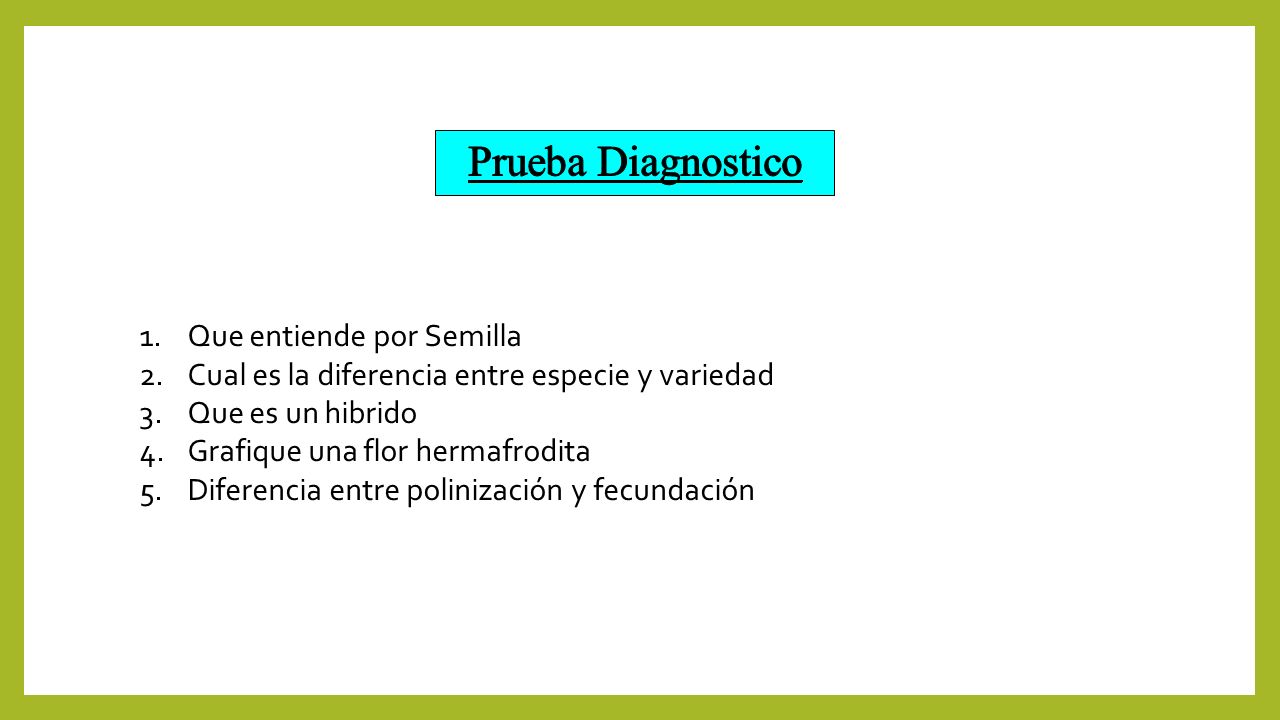 Prueba Diagnostico

1. Que entiende por Semilla
2. Cual es la diferencia entre especie y variedad
3. Que es un hibrido
4. Grafique una flor hermafrodita
5. Diferencia entre polinización y fecundación